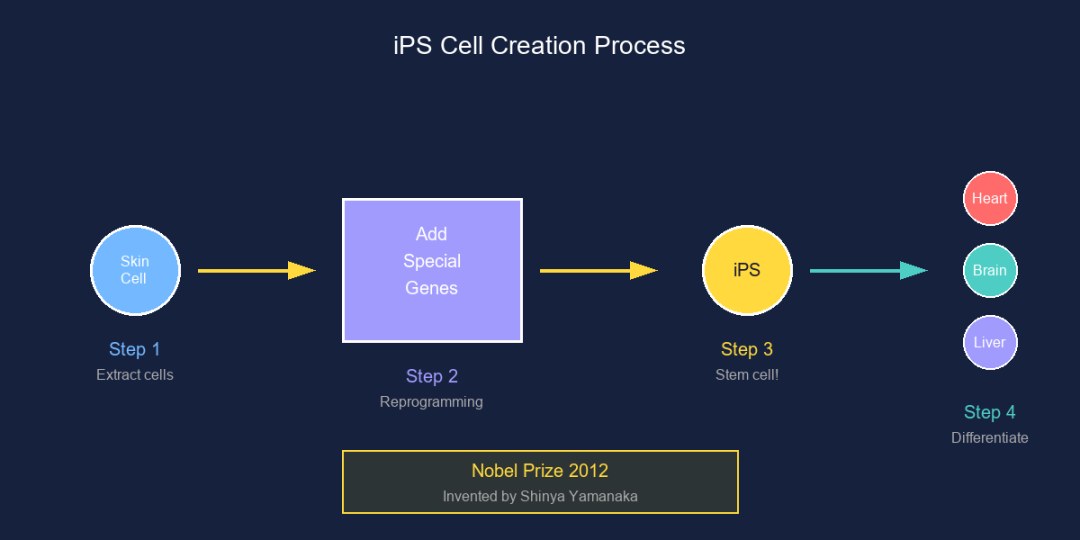 iPS Cell Creation Process

Skin Cell

Step 1
Extract cells

Add Special Genes

Step 2
Reprogramming

iPS

Step 3
Stem cell!

Heart

Brain

Liver

Step 4
Differentiate

Nobel Prize 2012
Invented by Shinya Yamanaka